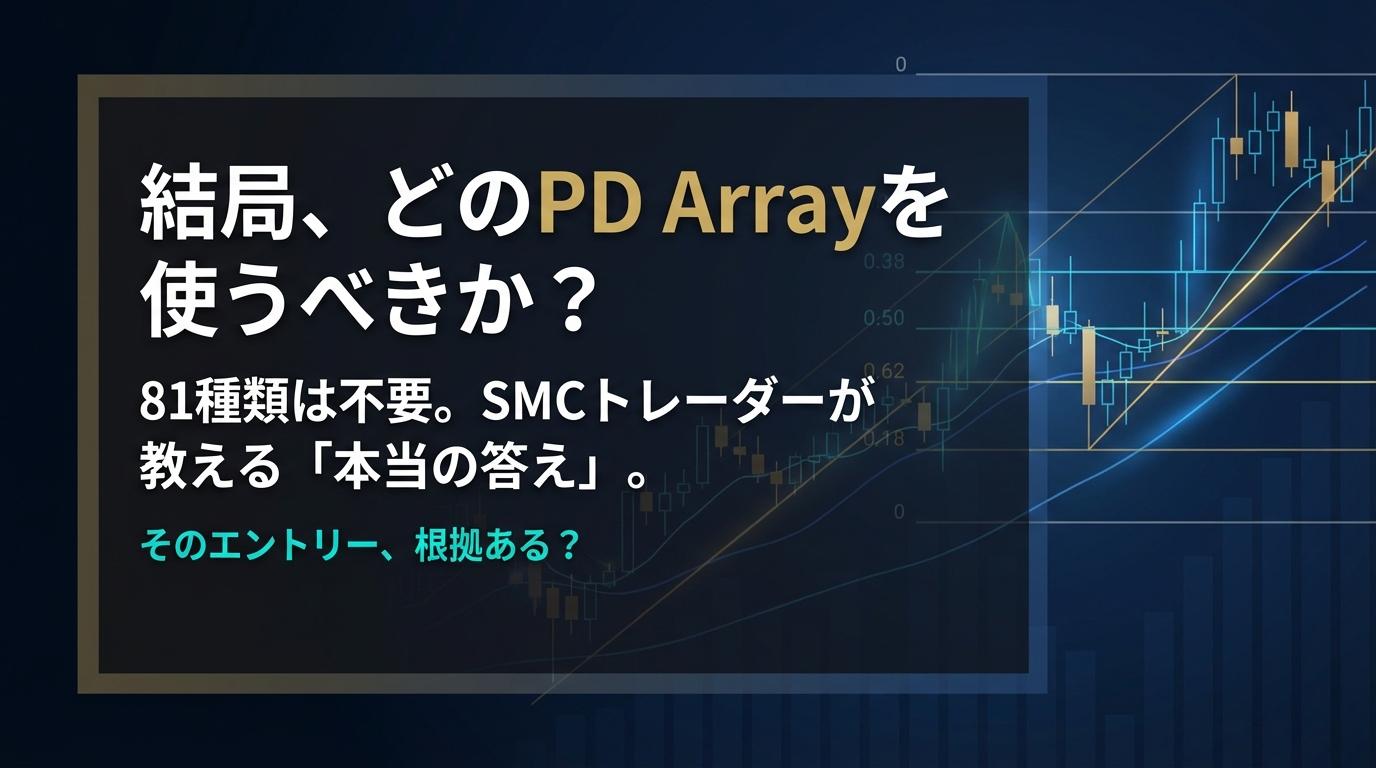 結局、どのPD Arrayを使うべきか？

81種類は不要。SMCトレーダーが教える「本当の答え」。

そのエントリー、根拠ある？

0
0.38
0.50
0.62
0.18
0